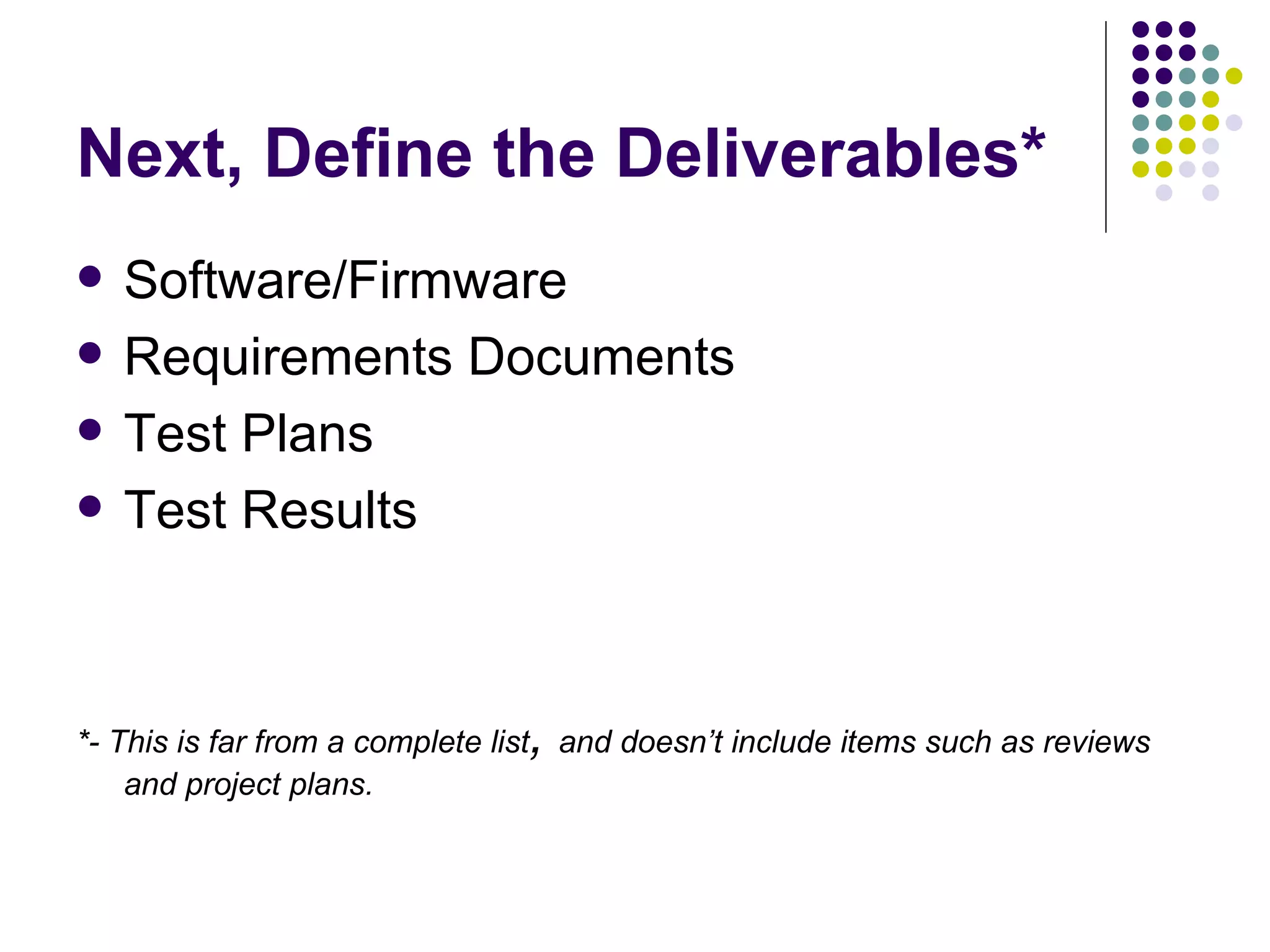 Next, Define the Deliverables*

- Software/Firmware
- Requirements Documents
- Test Plans
- Test Results

*- This is far from a complete list,  and doesn't include items such as reviews and project plans.